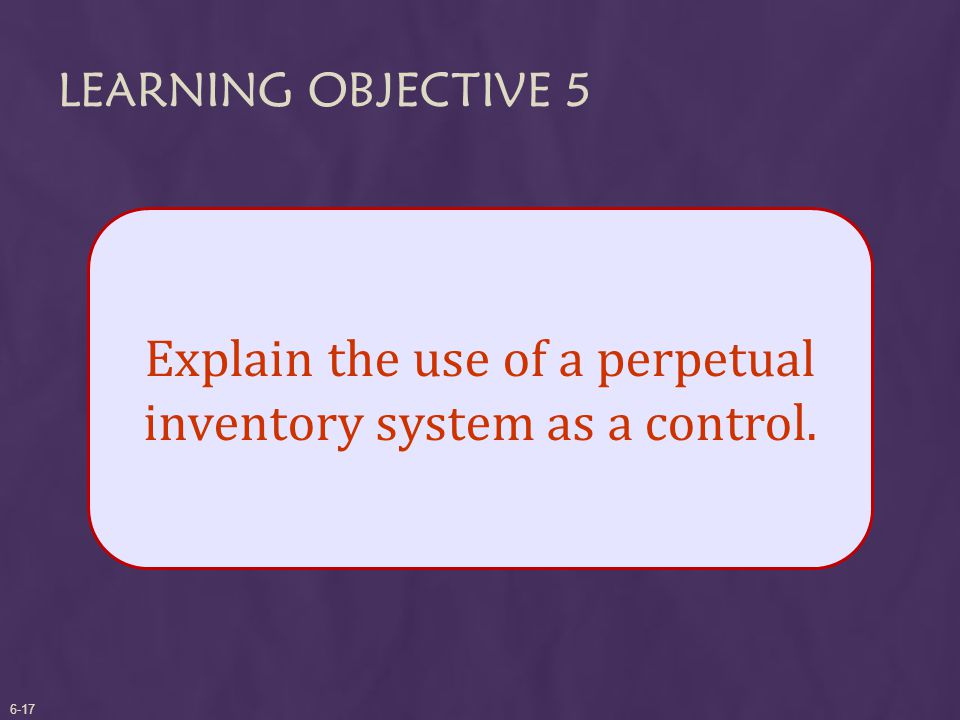 LEARNING OBJECTIVE 5

Explain the use of a perpetual inventory system as a control.

6-17